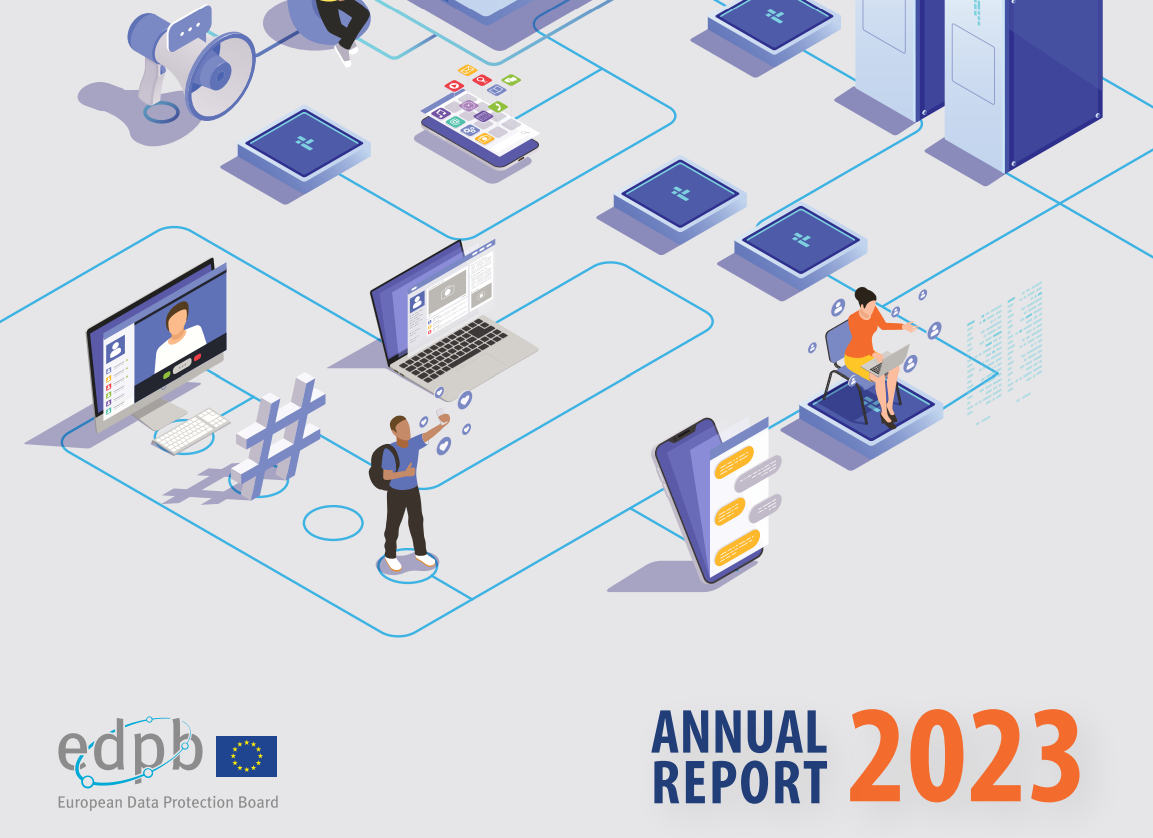 edpb
European Data Protection Board

ANNUAL REPORT 2023